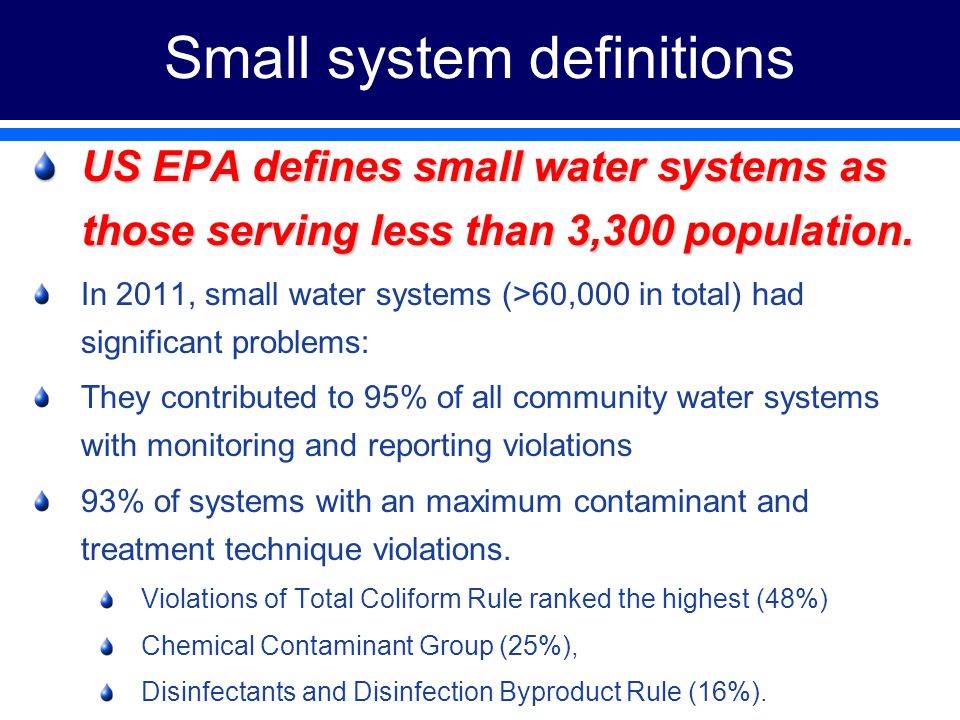 Small system definitions

US EPA defines small water systems as those serving less than 3,300 population.

In 2011, small water systems (>60,000 in total) had significant problems:

They contributed to 95% of all community water systems with monitoring and reporting violations

93% of systems with an maximum contaminant and treatment technique violations.

Violations of Total Coliform Rule ranked the highest (48%)

Chemical Contaminant Group (25%),

Disinfectants and Disinfection Byproduct Rule (16%).